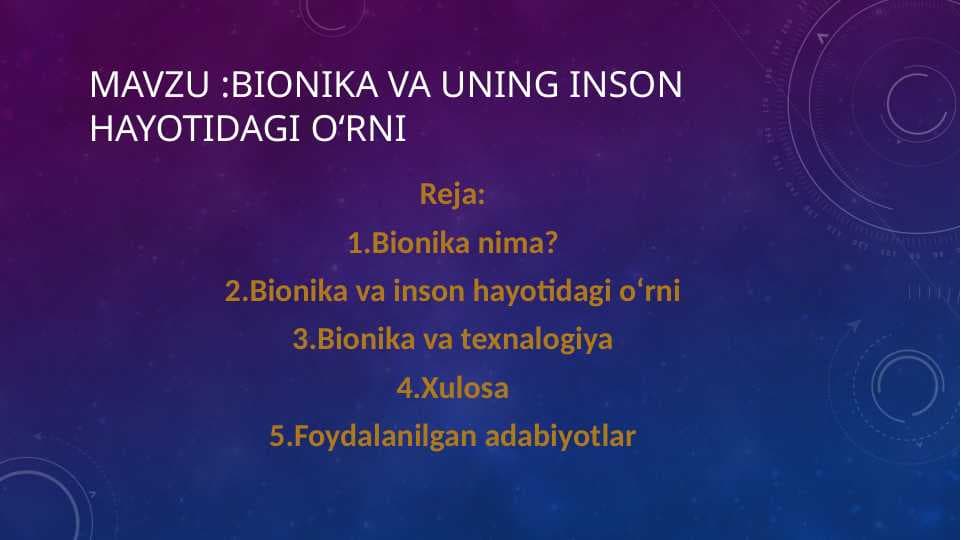 MAVZU :BIONIKA VA UNING INSON HAYOTIDAGI O‘RNI

Reja:

1.Bionika nima?

2.Bionika va inson hayotidagi o‘rni

3.Bionika va texnalogiya

4.Xulosa

5.Foydalanilgan adabiyotlar